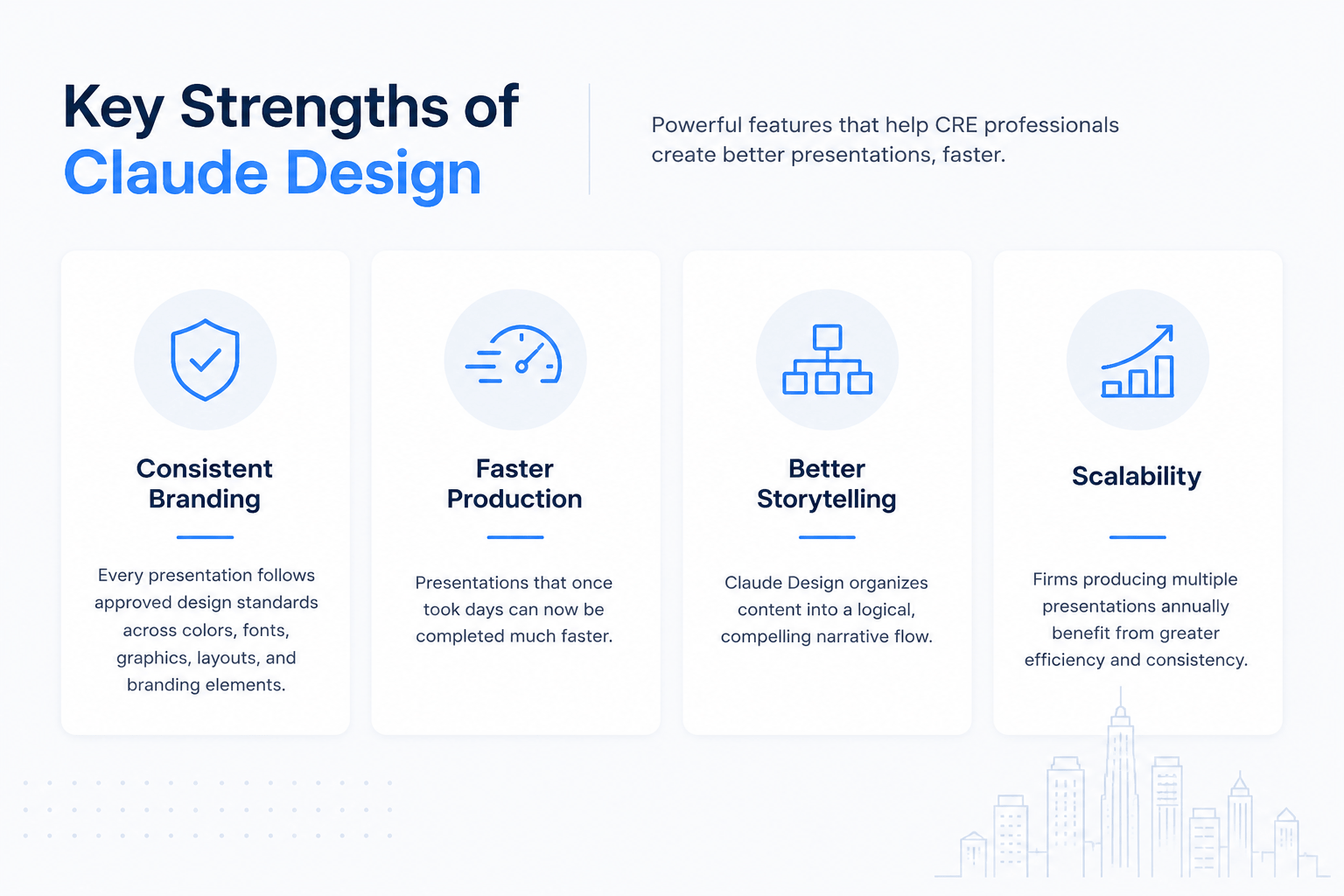 Key Strengths of Claude Design

Powerful features that help CRE professionals create better presentations, faster.

Consistent Branding

Every presentation follows approved design standards across colors, fonts, graphics, layouts, and branding elements.

Faster Production

Presentations that once took days can now be completed much faster.

Better Storytelling

Claude Design organizes content into a logical, compelling narrative flow.

Scalability

Firms producing multiple presentations annually benefit from greater efficiency and consistency.